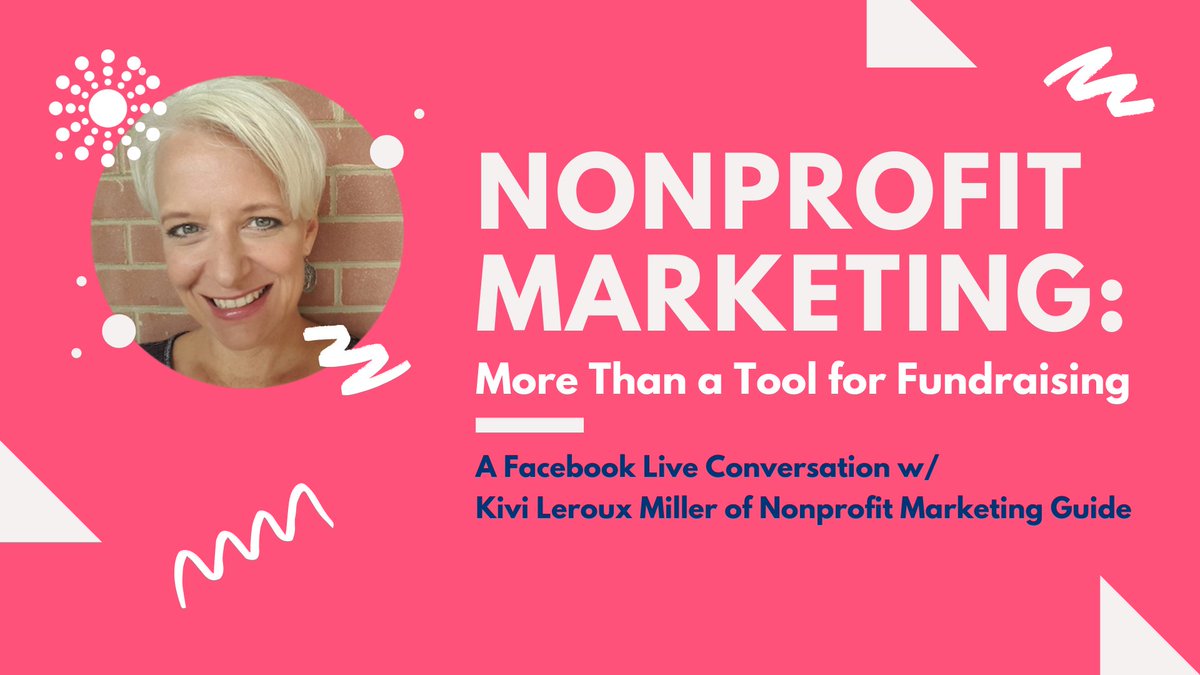 NONPROFIT MARKETING:
More Than a Tool for Fundraising

A Facebook Live Conversation w/
Kivi Leroux Miller of Nonprofit Marketing Guide